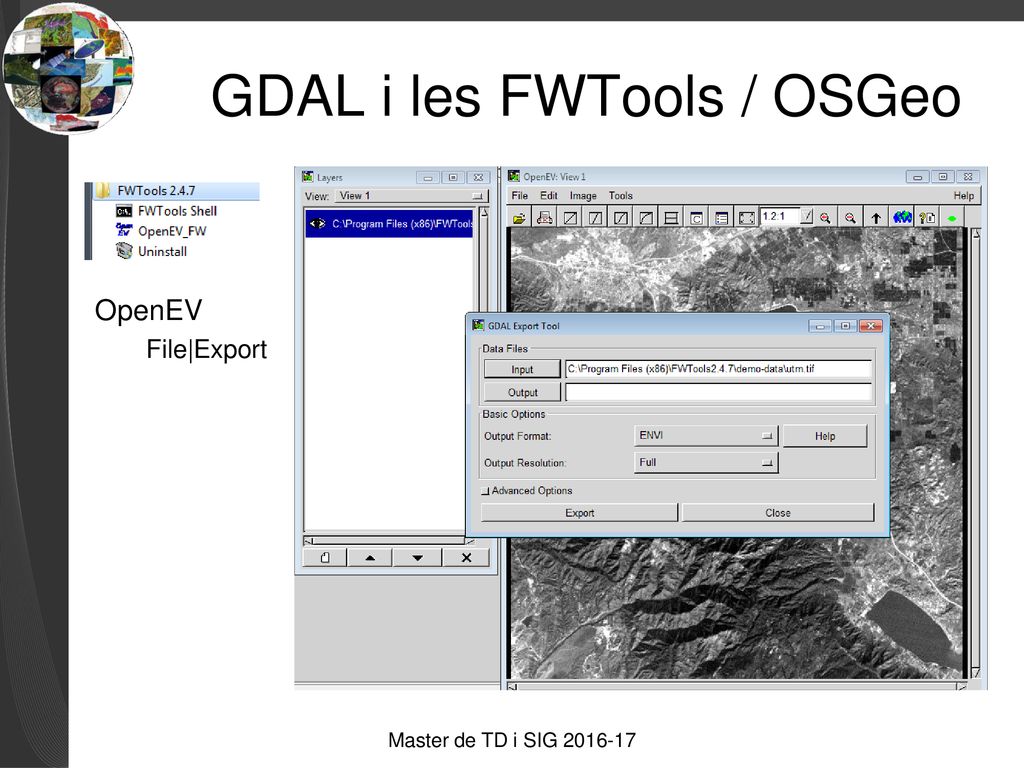 GDAL i les FWTools / OSGeo

FWTools 2.4.7
FWTools Shell
OpenEV_FW
Uninstall

OpenEV
File|Export

Layers
View: View 1
C:\Program Files (x86)\FWTools

OpenEV: View 1
File Edit Image Tools Help
1:2:1

GDAL Export Tool
Data Files
Input C:\Program Files (x86)\FWTools2.4.7\demo-data\utm.tif
Output
Basic Options
Output Format: ENVI Help
Output Resolution: Full
Advanced Options
Export Close

Master de TD i SIG 2016-17